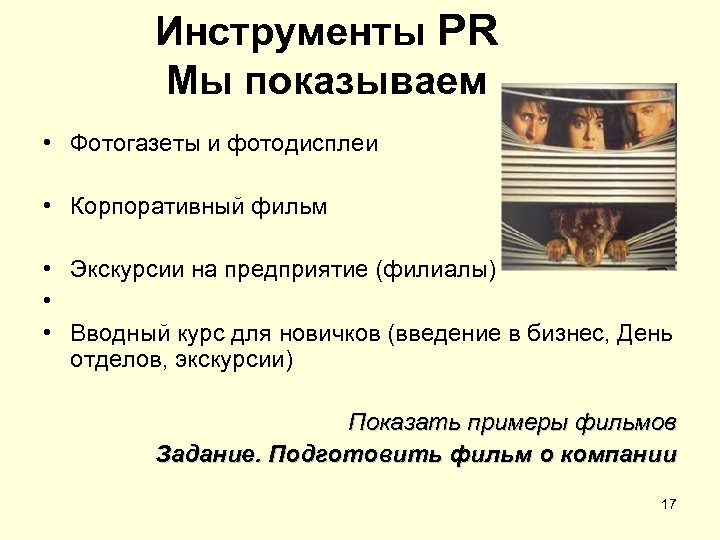 Инструменты PR
Мы показываем

• Фотогазеты и фотодисплеи

• Корпоративный фильм

• Экскурсии на предприятие (филиалы)

•

• Вводный курс для новичков (введение в бизнес, День отделов, экскурсии)

Показать примеры фильмов

Задание. Подготовить фильм о компании

17